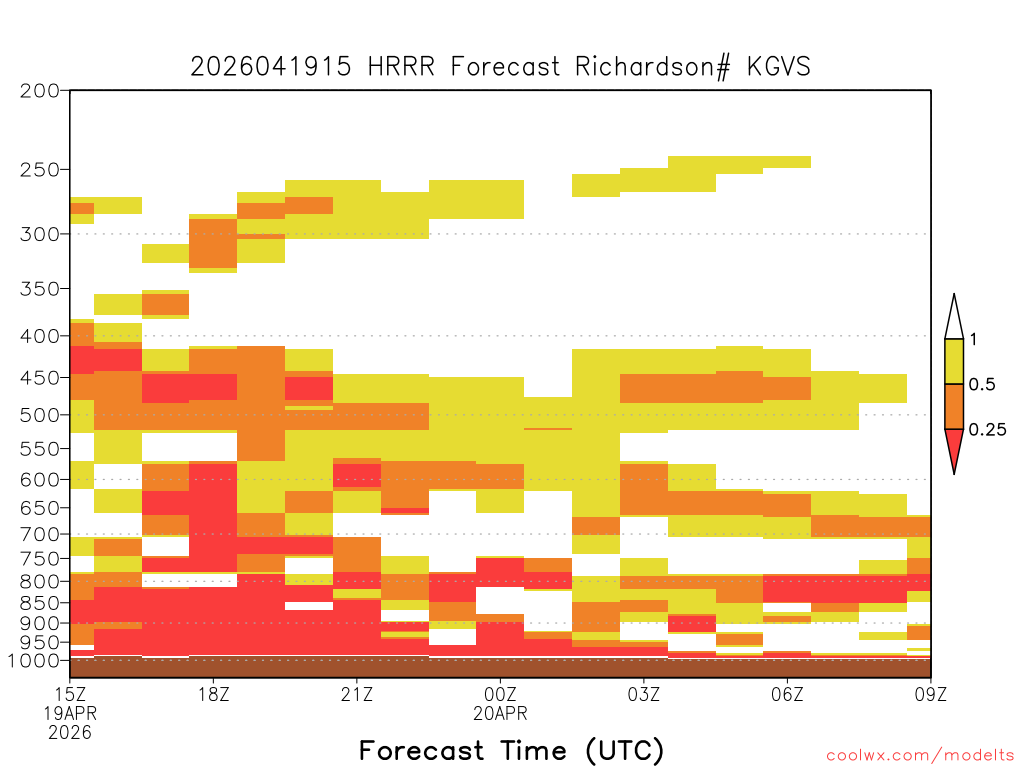 2026041915 HRRR Forecast Richardson# KGVS

200
250
300
350
400
450
500
550
600
650
700
750
800
850
900
950
1000

1
0.5
0.25

15Z
19APR
2026
18Z
21Z
00Z
20APR
03Z
06Z
09Z

Forecast Time (UTC)

coolwx.com/modelts